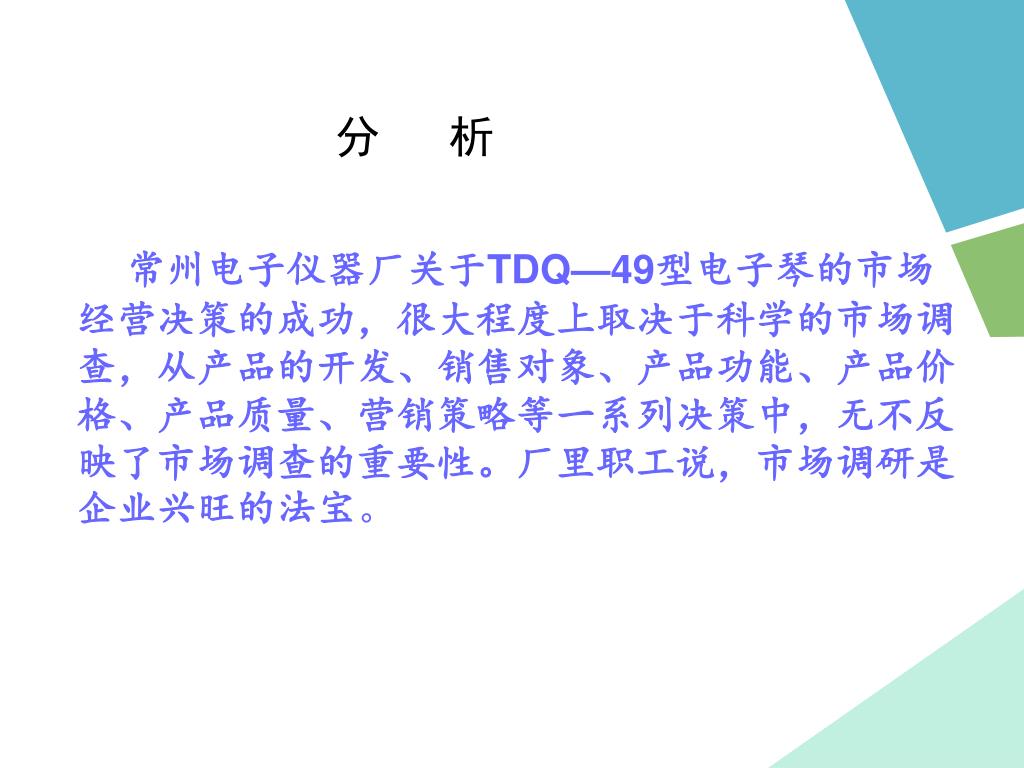 分　析

常州电子仪器厂关于TDQ—49型电子琴的市场经营决策的成功，很大程度上取决于科学的市场调查，从产品的开发、销售对象、产品功能、产品价格、产品质量、营销策略等一系列决策中，无不反映了市场调查的重要性。厂里职工说，市场调研是企业兴旺的法宝。